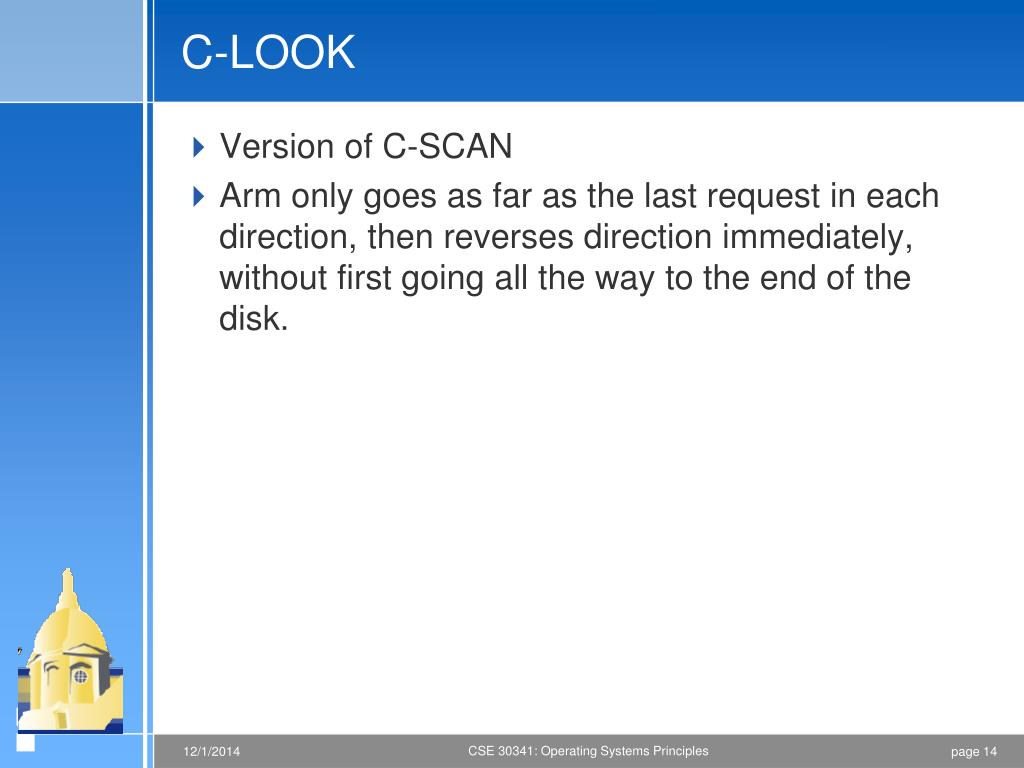 C-LOOK

Version of C-SCAN

Arm only goes as far as the last request in each direction, then reverses direction immediately, without first going all the way to the end of the disk.

12/1/2014

CSE 30341: Operating Systems Principles

page 14